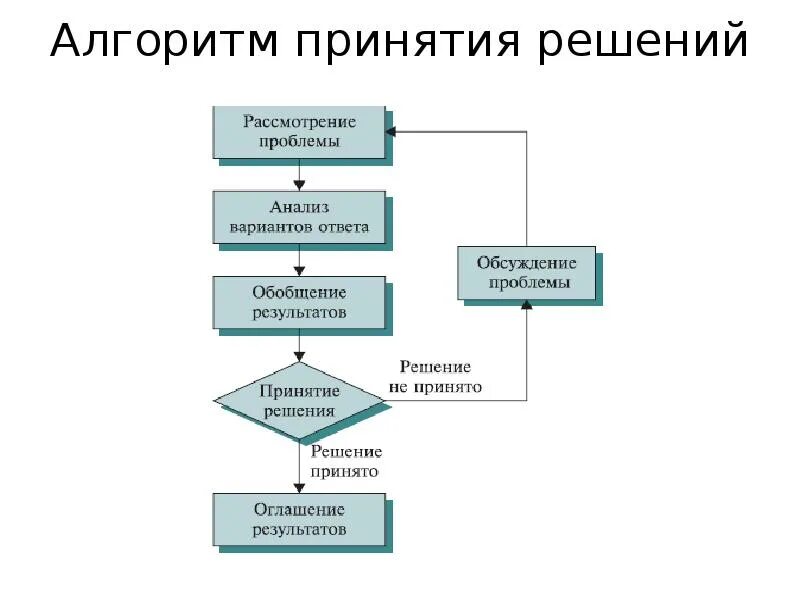 Алгоритм принятия решений

Рассмотрение проблемы

Анализ вариантов ответа

Обобщение результатов

Принятие решения

Решение не принято

Обсуждение проблемы

Решение принято

Оглашение результатов